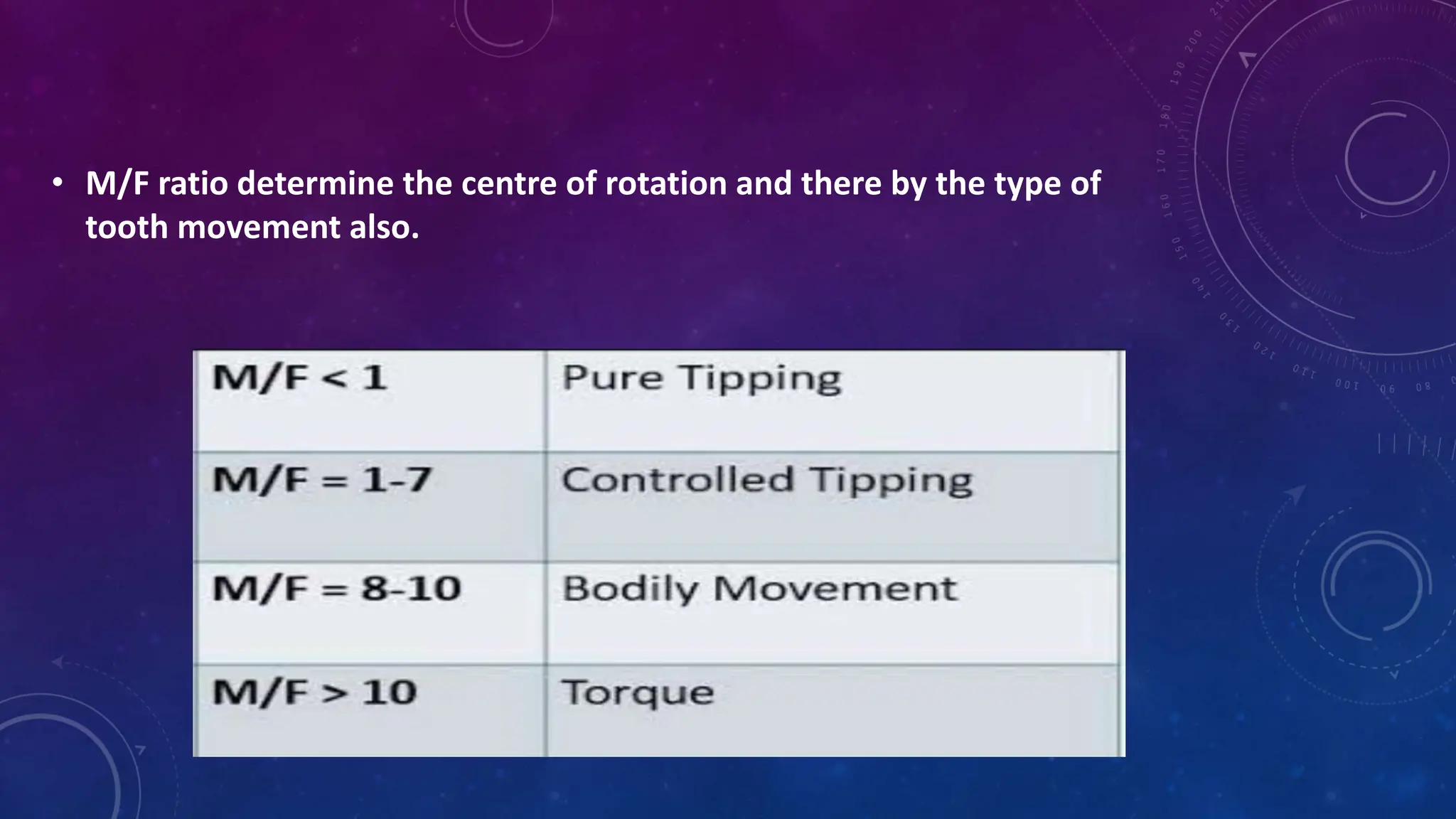 • M/F ratio determine the centre of rotation and there by the type of tooth movement also.

| M/F < 1 | Pure Tipping |
|---|---|
| M/F = 1-7 | Controlled Tipping |
| M/F = 8-10 | Bodily Movement |
| M/F > 10 | Torque |